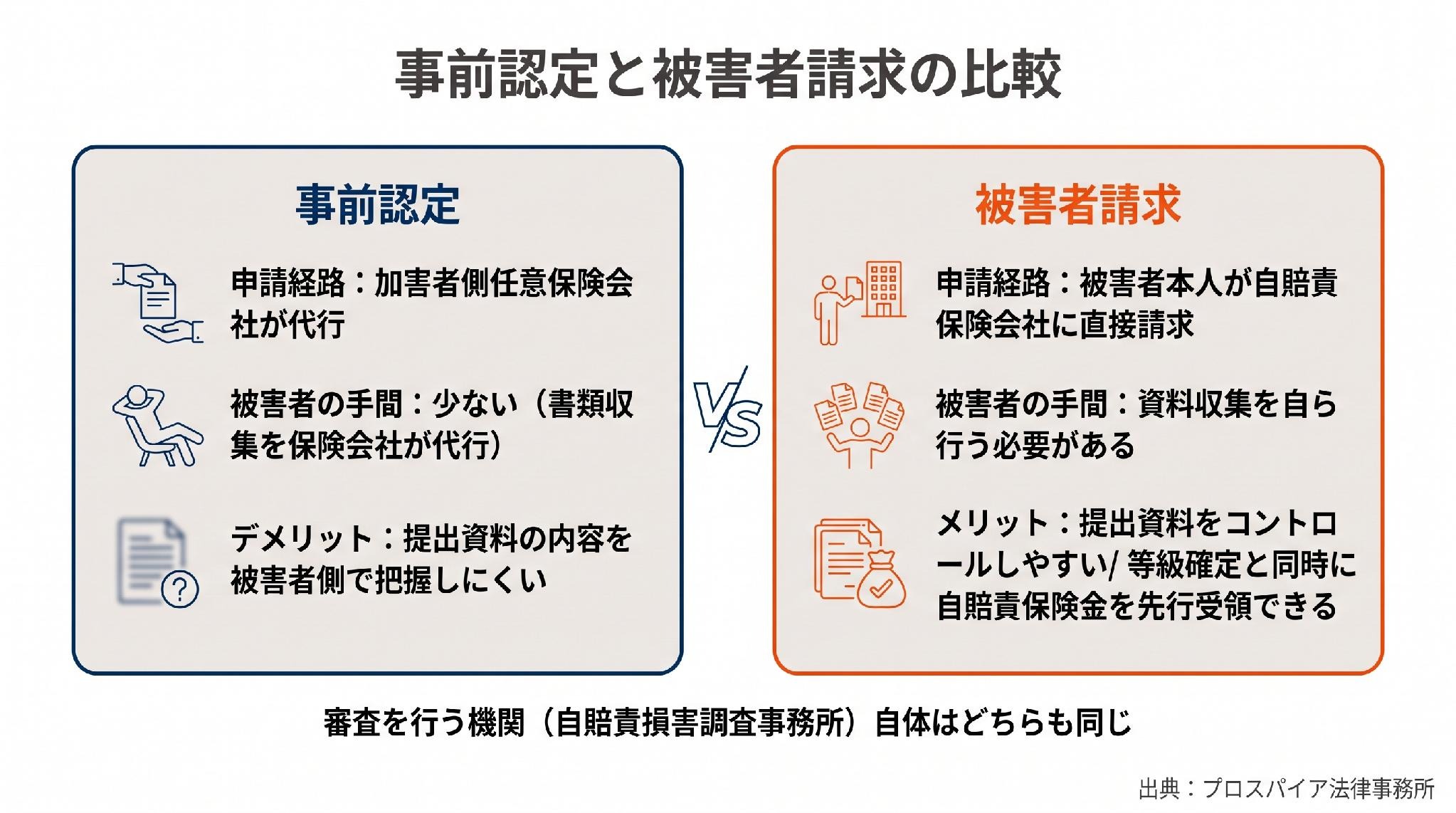 事前認定と被害者請求の比較

事前認定

申請経路：加害者側任意保険会社が代行

被害者の手間：少ない（書類収集を保険会社が代行）

デメリット：提出資料の内容を被害者側で把握しにくい

VS

被害者請求

申請経路：被害者本人が自賠責保険会社に直接請求

被害者の手間：資料収集を自ら行う必要がある

メリット：提出資料をコントロールしやすい/ 等級確定と同時に自賠責保険金を先行受領できる

審査を行う機関（自賠責損害調査事務所）自体はどちらも同じ

出典：プロスパイア法律事務所